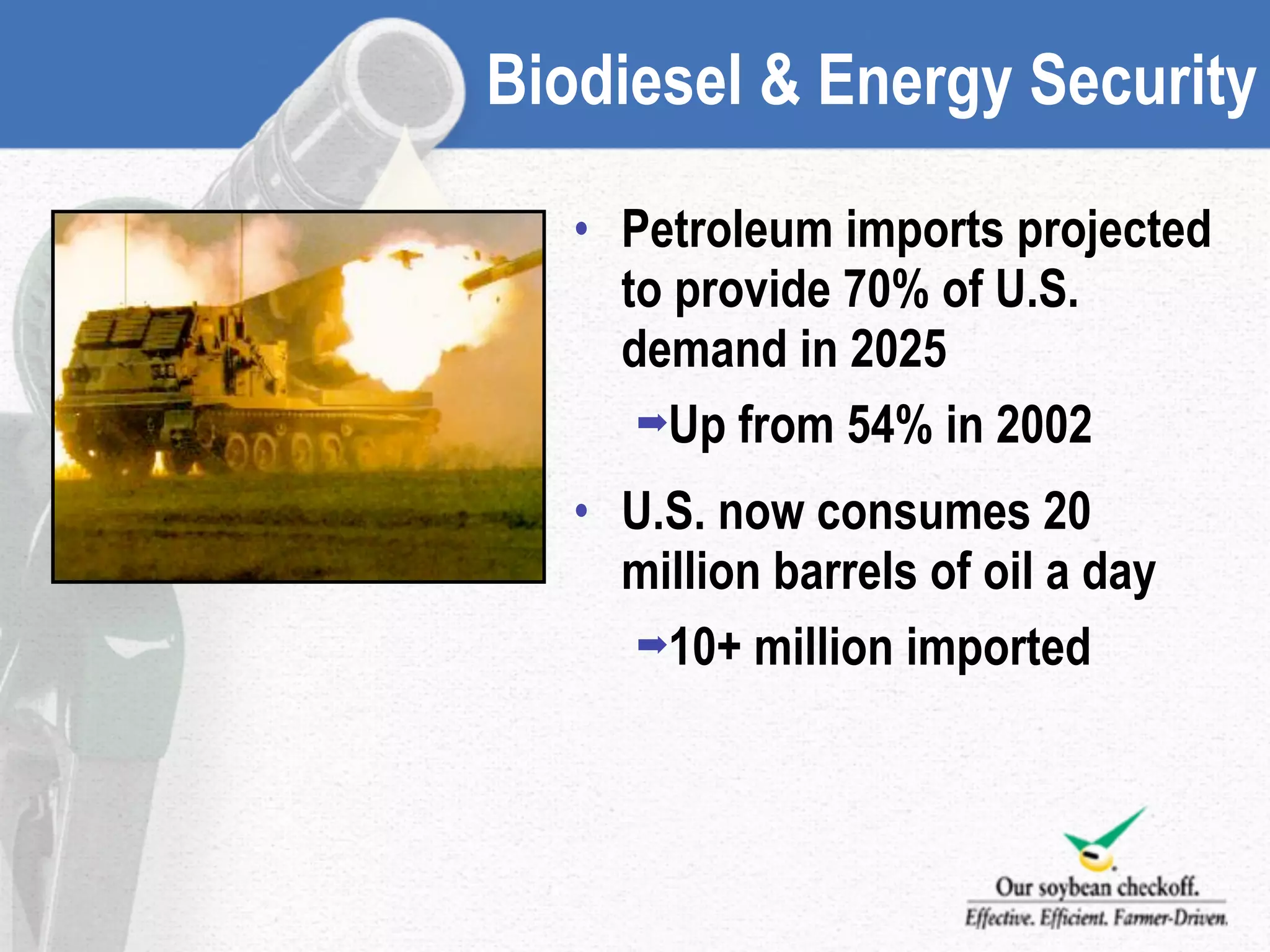 Biodiesel & Energy Security

• Petroleum imports projected to provide 70% of U.S. demand in 2025

➡Up from 54% in 2002

• U.S. now consumes 20 million barrels of oil a day

➡10+ million imported

Our soybean checkoff.
Effective. Efficient. Farmer-Driven.